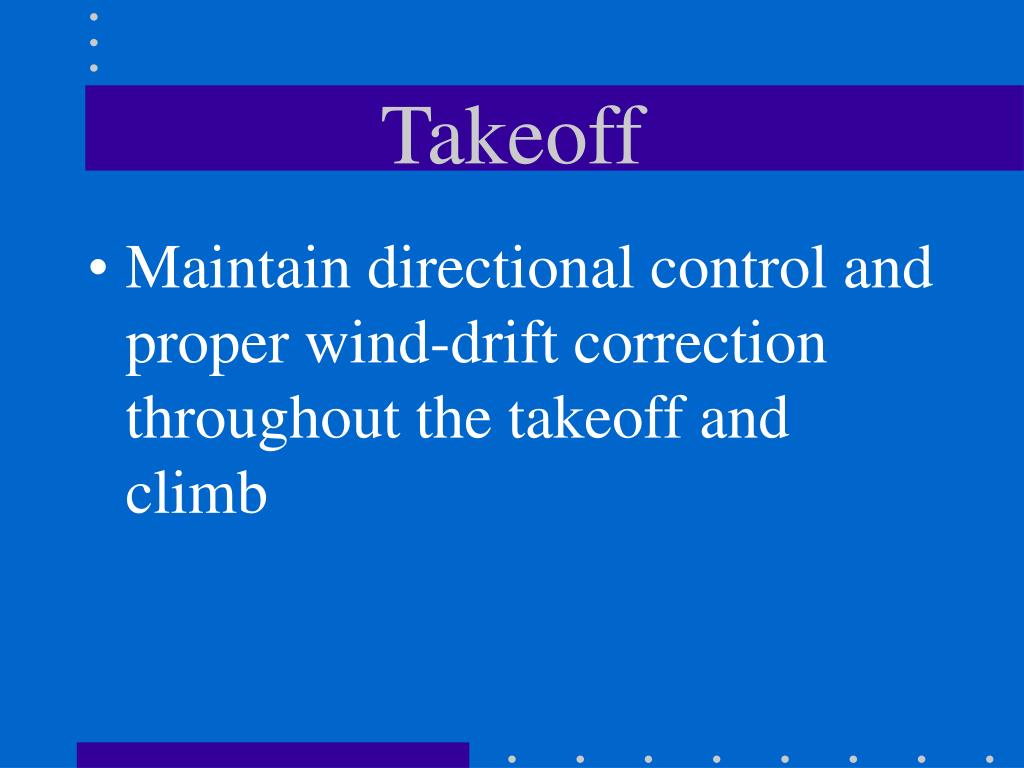 Takeoff

• Maintain directional control and proper wind-drift correction throughout the takeoff and climb